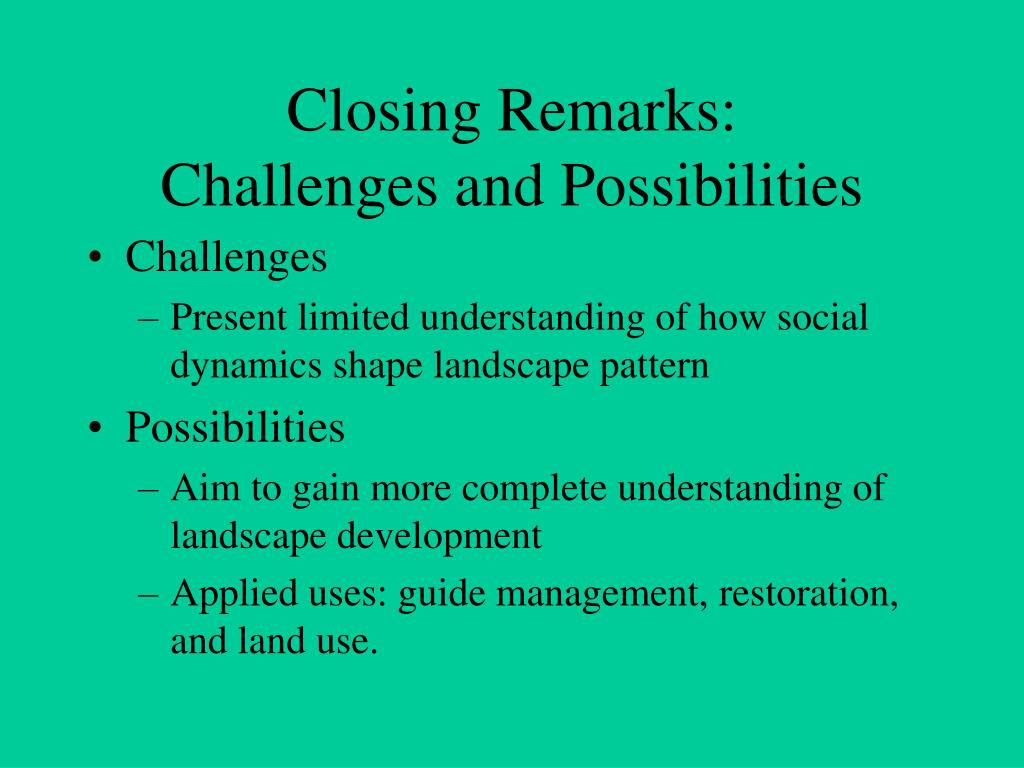 Closing Remarks:
Challenges and Possibilities

• Challenges
– Present limited understanding of how social dynamics shape landscape pattern
• Possibilities
– Aim to gain more complete understanding of landscape development
– Applied uses: guide management, restoration, and land use.